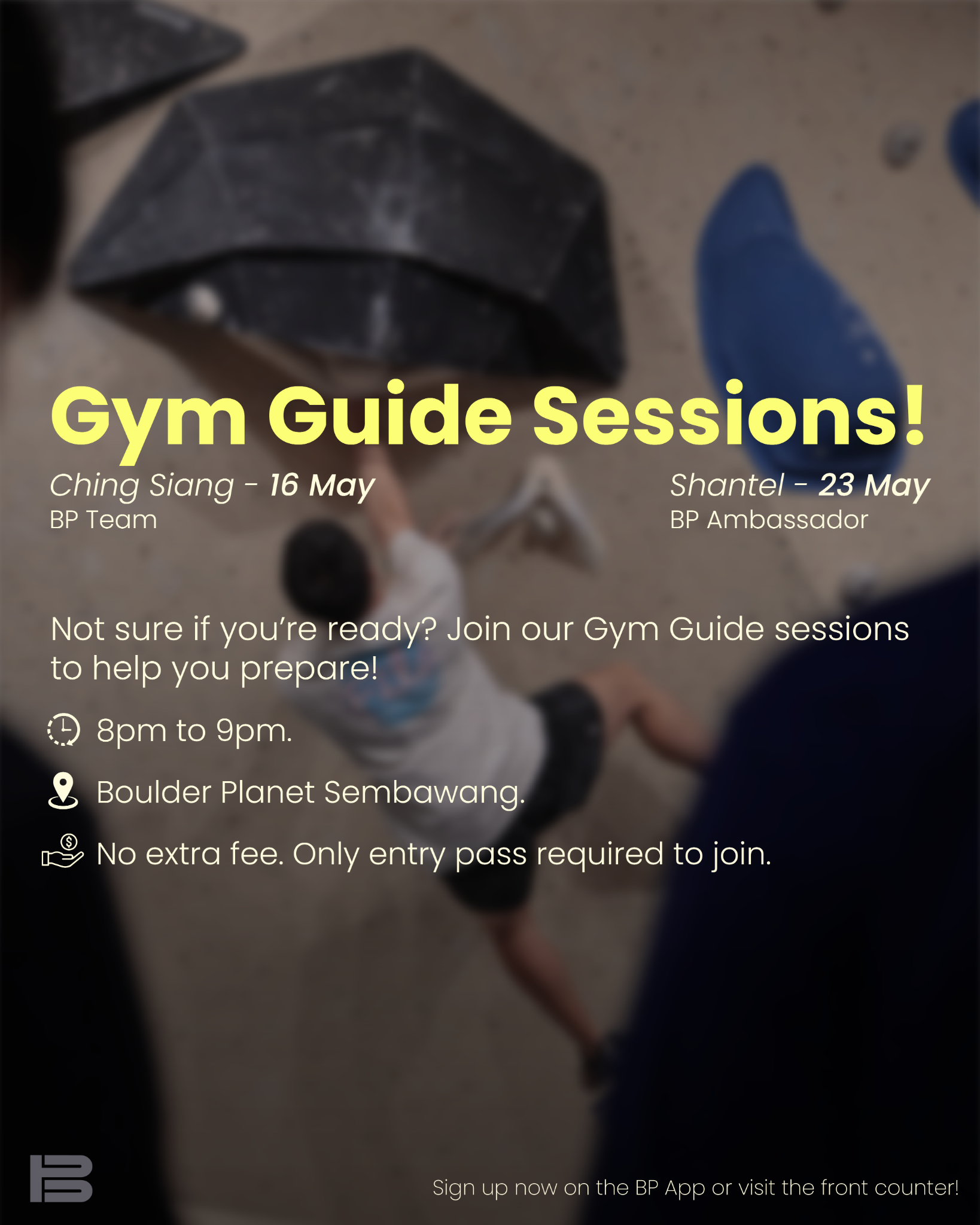 Gym Guide Sessions!

Ching Siang - 16 May
BP Team

Shantel - 23 May
BP Ambassador

Not sure if you're ready? Join our Gym Guide sessions to help you prepare!

8pm to 9pm.

Boulder Planet Sembawang.

No extra fee. Only entry pass required to join.

Sign up now on the BP App or visit the front counter!